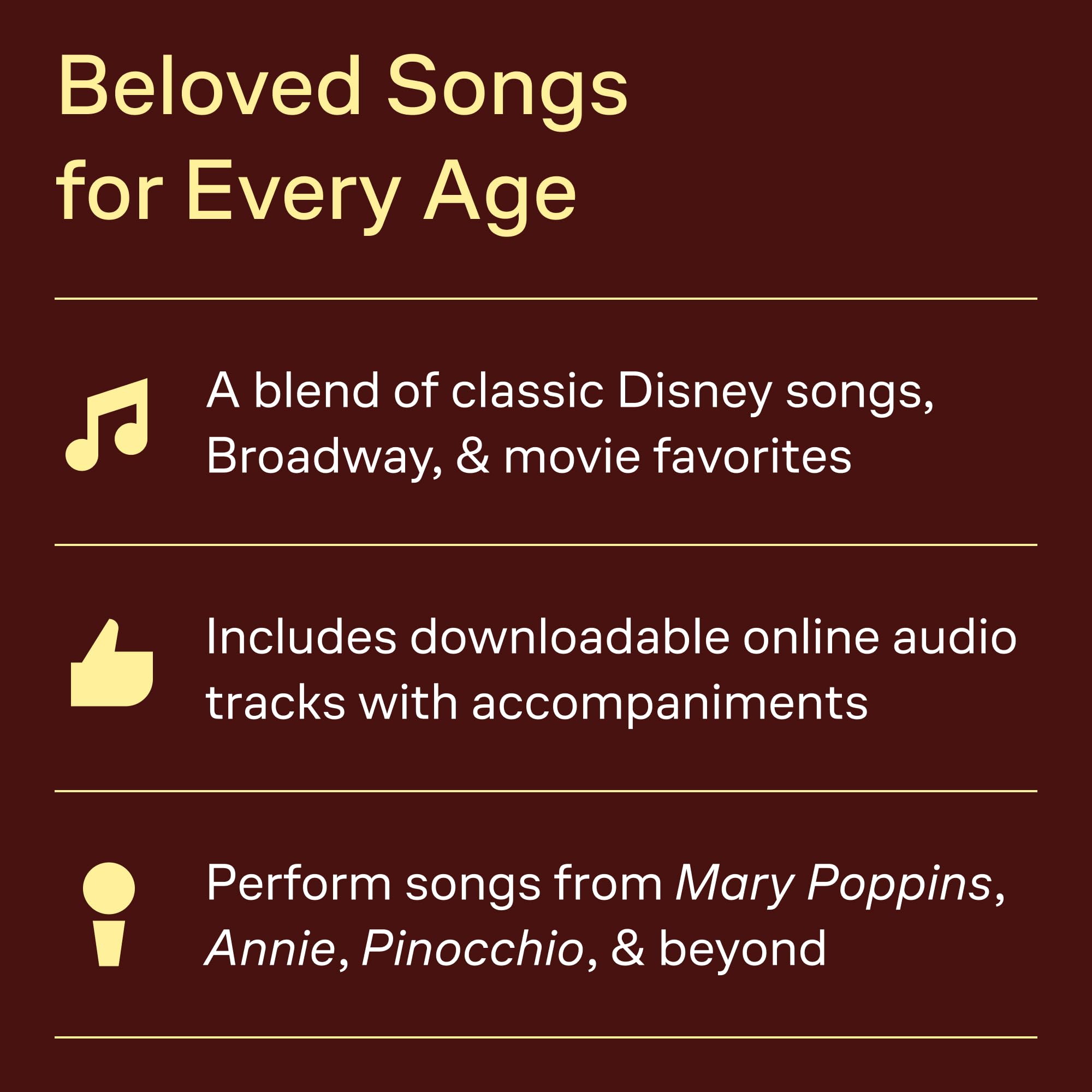 Beloved Songs for Every Age

A blend of classic Disney songs, Broadway, & movie favorites

Includes downloadable online audio tracks with accompaniments

Perform songs from Mary Poppins, Annie, Pinocchio, & beyond